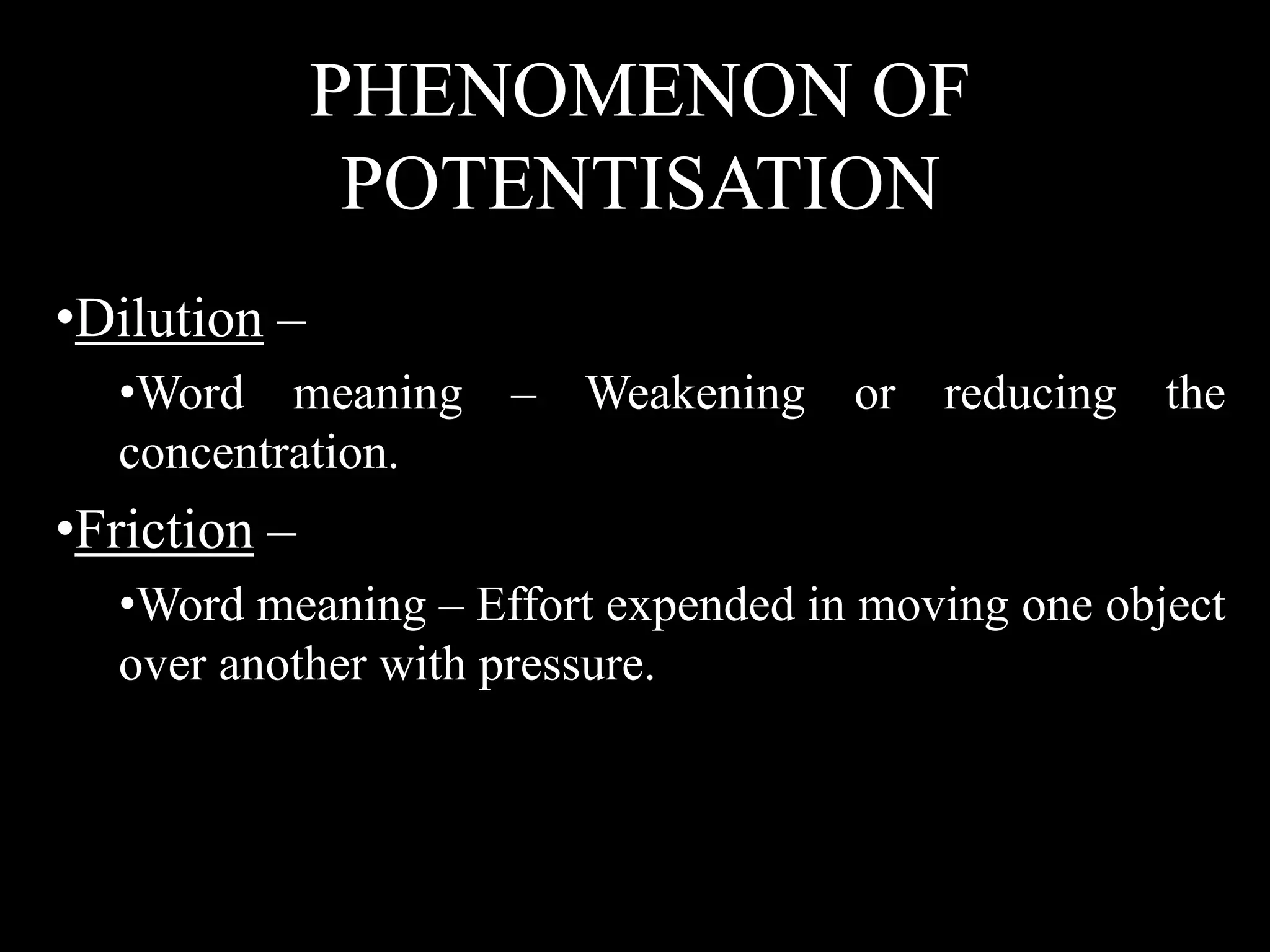 PHENOMENON OF POTENTISATION

• Dilution –

• Word meaning – Weakening or reducing the concentration.

• Friction –

• Word meaning – Effort expended in moving one object over another with pressure.